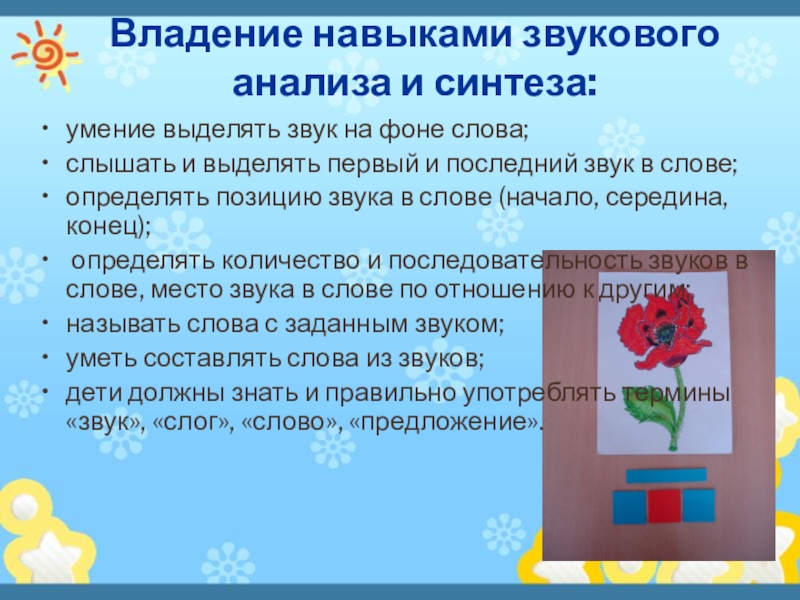 Владение навыками звукового анализа и синтеза:

• умение выделять звук на фоне слова;
• слышать и выделять первый и последний звук в слове;
• определять позицию звука в слове (начало, середина, конец);
• определять количество и последовательность звуков в слове, место звука в слове по отношению к другим;
• называть слова с заданным звуком;
• уметь составлять слова из звуков;
• дети должны знать и правильно употреблять термины «звук», «слог», «слово», «предложение».